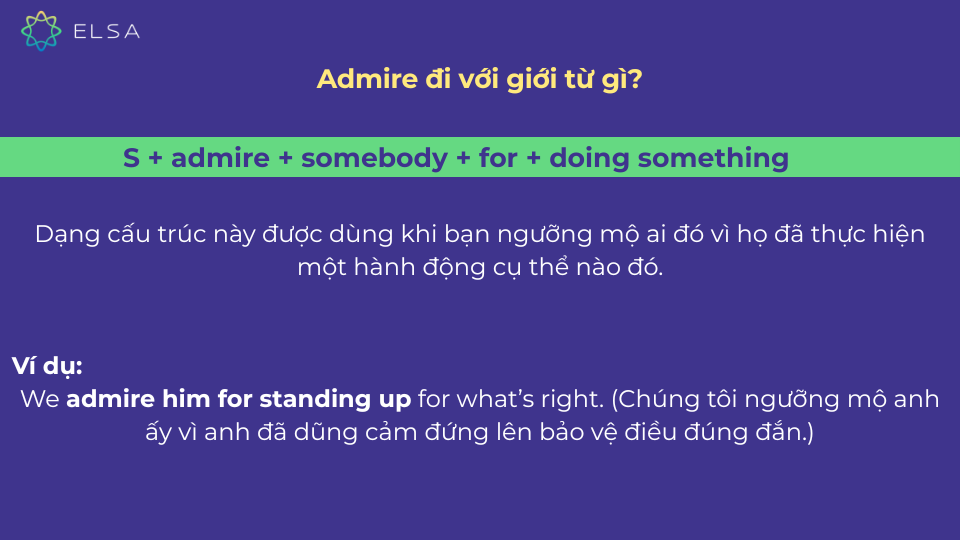 ELSA

Admire đi với giới từ gì?

S + admire + somebody + for + doing something

Dạng cấu trúc này được dùng khi bạn ngưỡng mộ ai đó vì họ đã thực hiện một hành động cụ thể nào đó.

Ví dụ:
We admire him for standing up for what's right. (Chúng tôi ngưỡng mộ anh ấy vì anh đã dũng cảm đứng lên bảo vệ điều đúng đắn.)